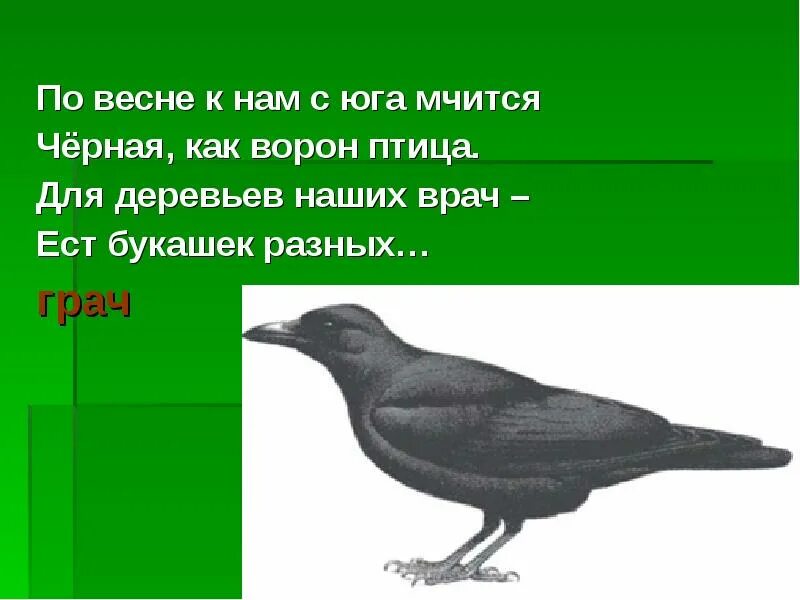 По весне к нам с юга мчится
Чёрная, как ворон птица.
Для деревьев наших врач –
Ест букашек разных…

грач